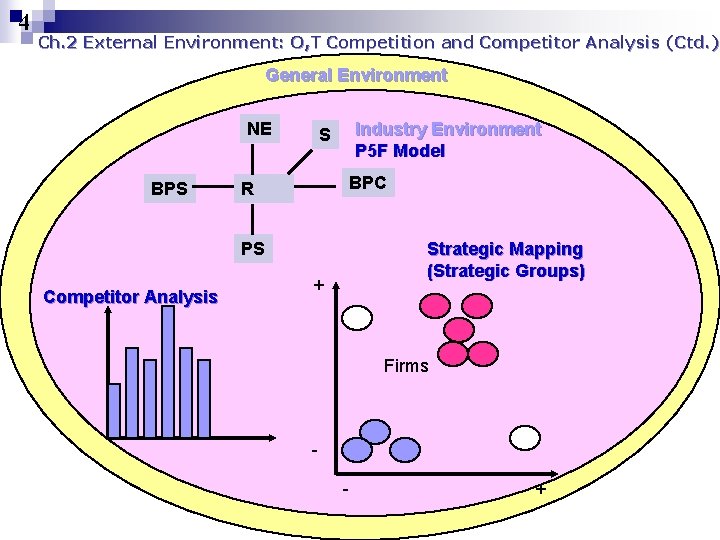 4

Ch.2 External Environment: O,T Competition and Competitor Analysis (Ctd.)

General Environment

NE

S

Industry Environment
P5F Model

BPS

R

BPC

PS

Strategic Mapping
(Strategic Groups)

Competitor Analysis

+

Firms

-

-

+